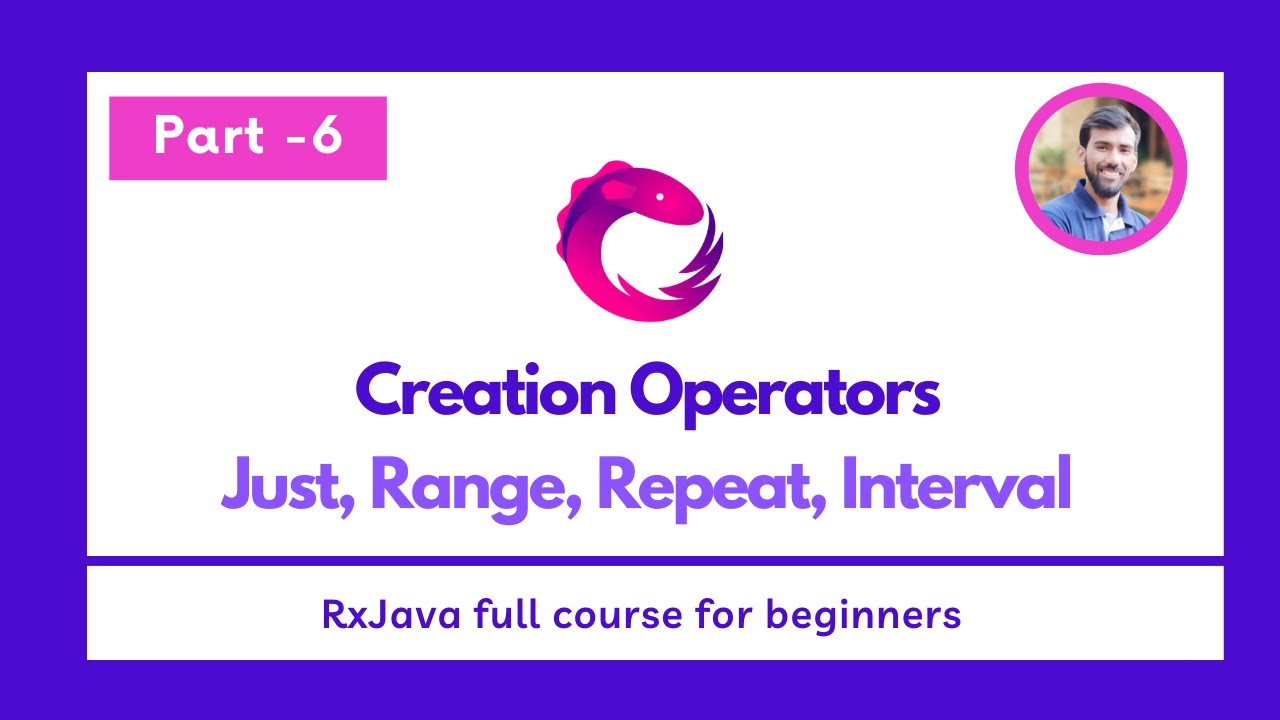 Part -6

Creation Operators

Just, Range, Repeat, Interval

RxJava full course for beginners